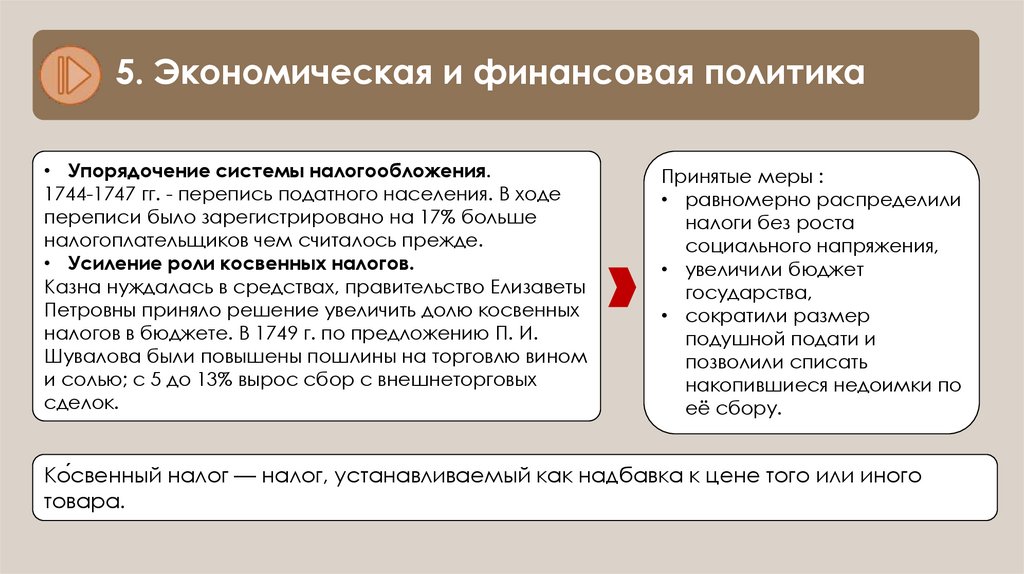 5. Экономическая и финансовая политика

• Упорядочение системы налогообложения.
1744-1747 гг. - перепись податного населения. В ходе переписи было зарегистрировано на 17% больше налогоплательщиков чем считалось прежде.
• Усиление роли косвенных налогов.
Казна нуждалась в средствах, правительство Елизаветы Петровны приняло решение увеличить долю косвенных налогов в бюджете. В 1749 г. по предложению П. И. Шувалова были повышены пошлины на торговлю вином и солью; с 5 до 13% вырос сбор с внешнеторговых сделок.

Принятые меры :
• равномерно распределили налоги без роста социального напряжения,
• увеличили бюджет государства,
• сократили размер подушной подати и позволили списать накопившиеся недоимки по её сбору.

Ко́свенный налог — налог, устанавливаемый как надбавка к цене того или иного товара.